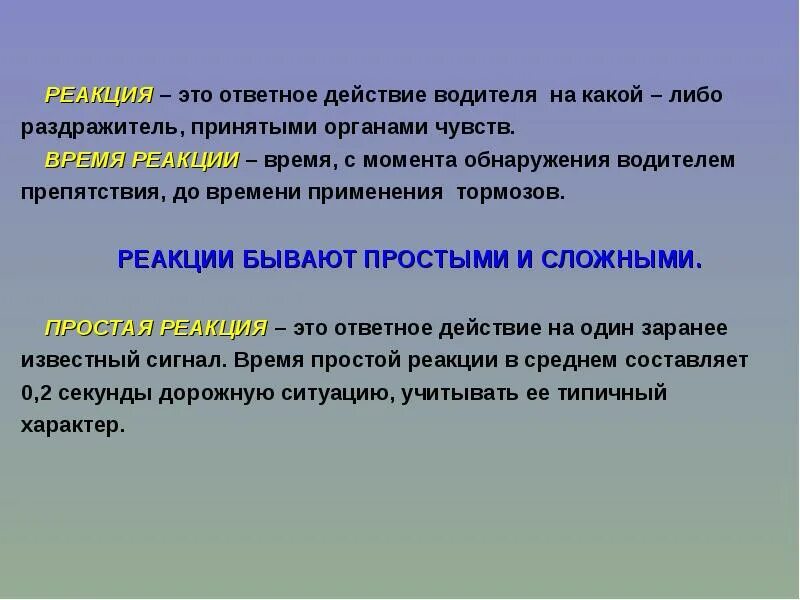 РЕАКЦИЯ – это ответное действие водителя на какой – либо раздражитель, принятыми органами чувств.

ВРЕМЯ РЕАКЦИИ – время, с момента обнаружения водителем препятствия, до времени применения тормозов.

РЕАКЦИИ БЫВАЮТ ПРОСТЫМИ И СЛОЖНЫМИ.

ПРОСТАЯ РЕАКЦИЯ – это ответное действие на один заранее известный сигнал. Время простой реакции в среднем составляет 0,2 секунды дорожную ситуацию, учитывать ее типичный характер.